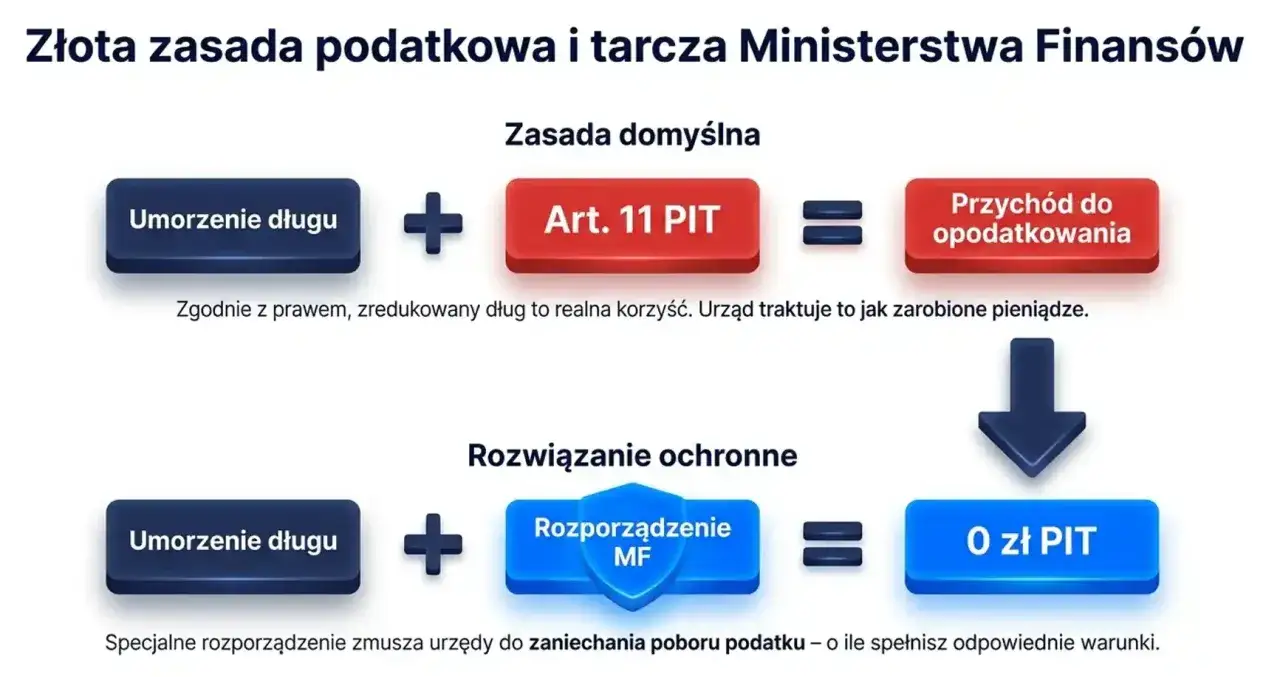 Złota zasada podatkowa i tarcza Ministerstwa Finansów

Zasada domyślna

Umorzenie długu + Art. 11 PIT = Przychód do opodatkowania

Zgodnie z prawem, zredukowany dług to realna korzyść. Urząd traktuje to jak zarobione pieniądze.

Rozwiązanie ochronne

Umorzenie długu + Rozporządzenie MF = 0 zł PIT

Specjalne rozporządzenie zmusza urzędy do zaniechania poboru podatku – o ile spełnisz odpowiednie warunki.